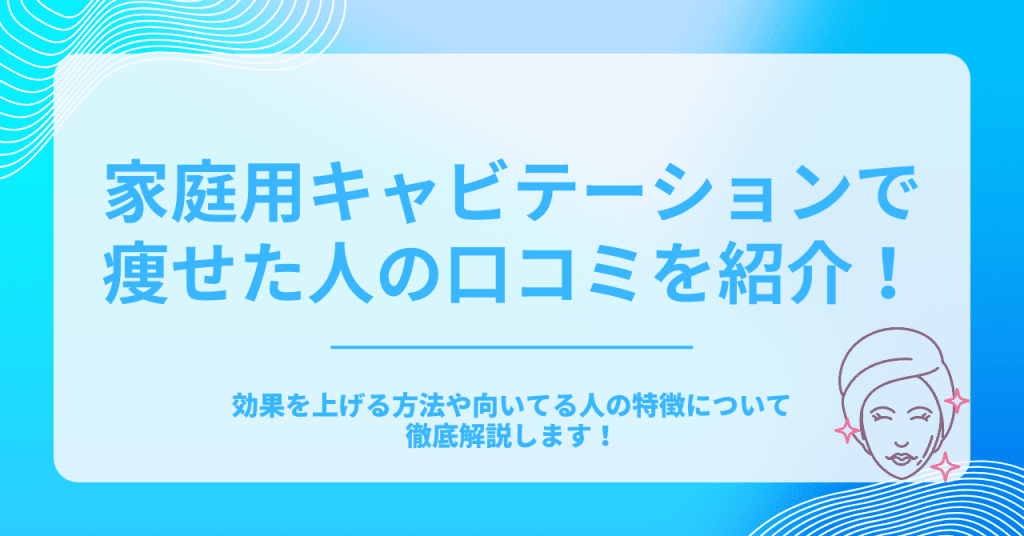 家庭用キャビテーションで痩せた人の口コミを紹介！

効果を上げる方法や向いてる人の特徴について徹底解説します！